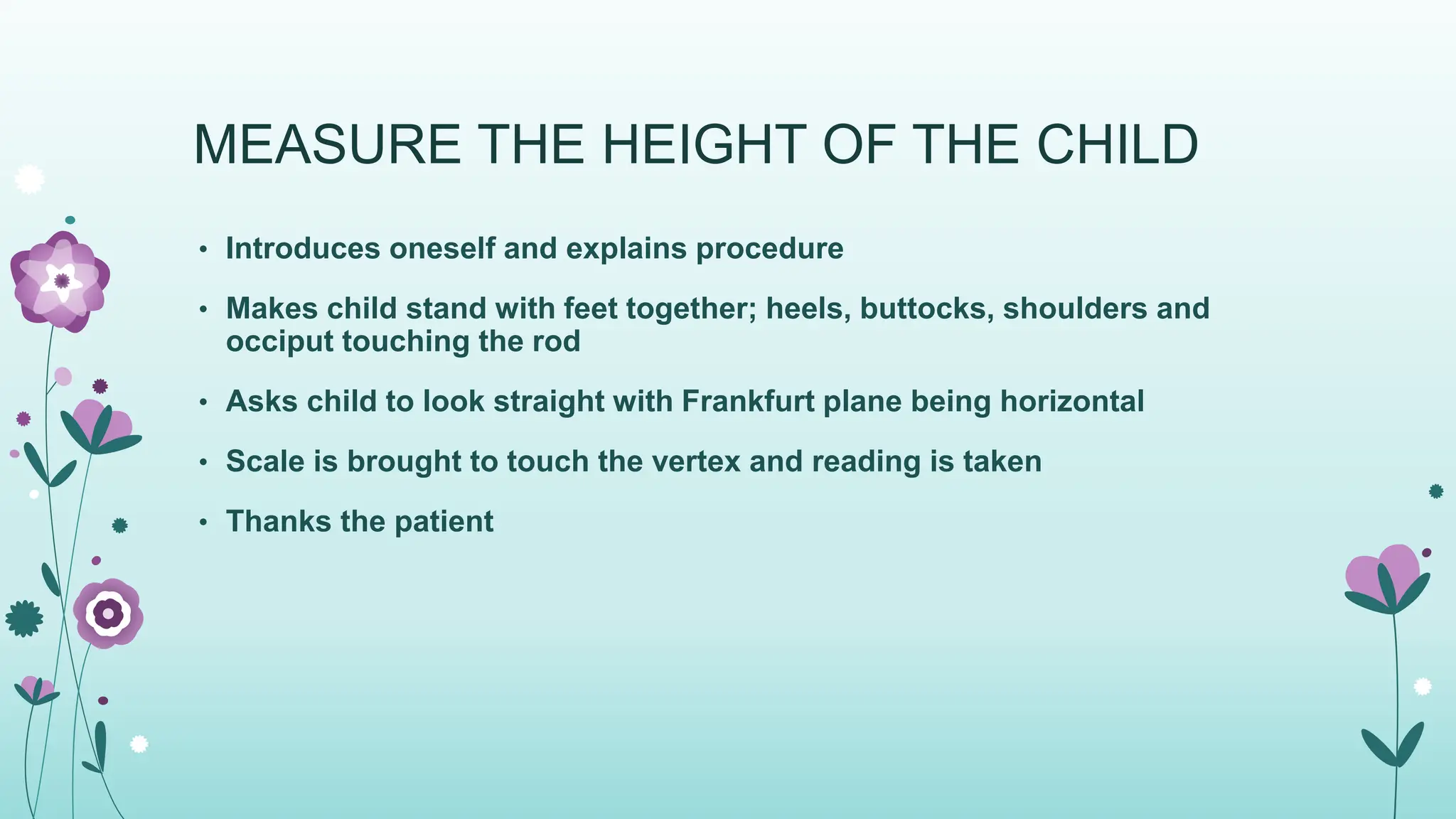 MEASURE THE HEIGHT OF THE CHILD

• Introduces oneself and explains procedure

• Makes child stand with feet together; heels, buttocks, shoulders and occiput touching the rod

• Asks child to look straight with Frankfurt plane being horizontal

• Scale is brought to touch the vertex and reading is taken

• Thanks the patient